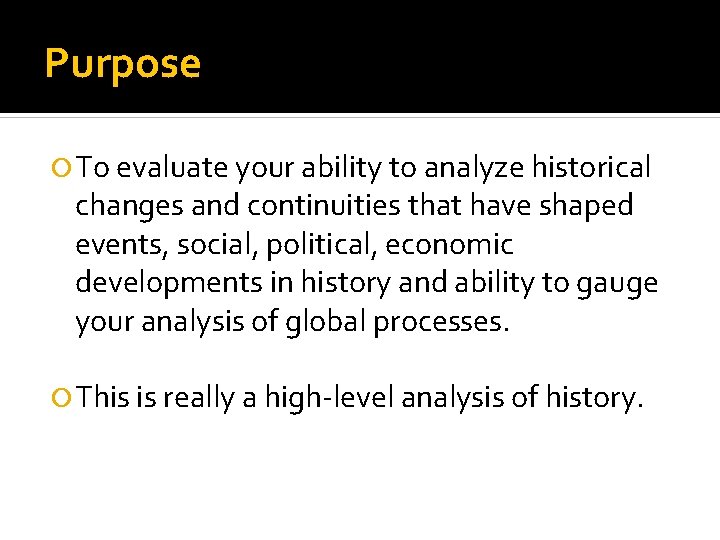 Purpose

To evaluate your ability to analyze historical changes and continuities that have shaped events, social, political, economic developments in history and ability to gauge your analysis of global processes.

This is really a high-level analysis of history.